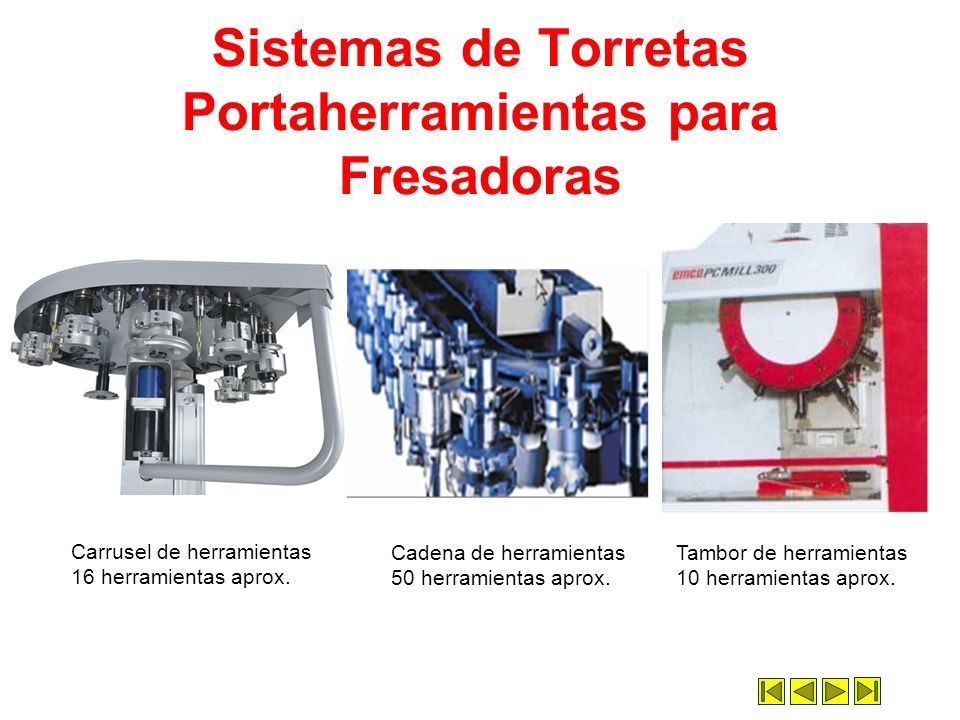 Sistemas de Torretas Portaherramientas para Fresadoras

emco PC MILL 300

Carrusel de herramientas
16 herramientas aprox.

Cadena de herramientas
50 herramientas aprox.

Tambor de herramientas
10 herramientas aprox.